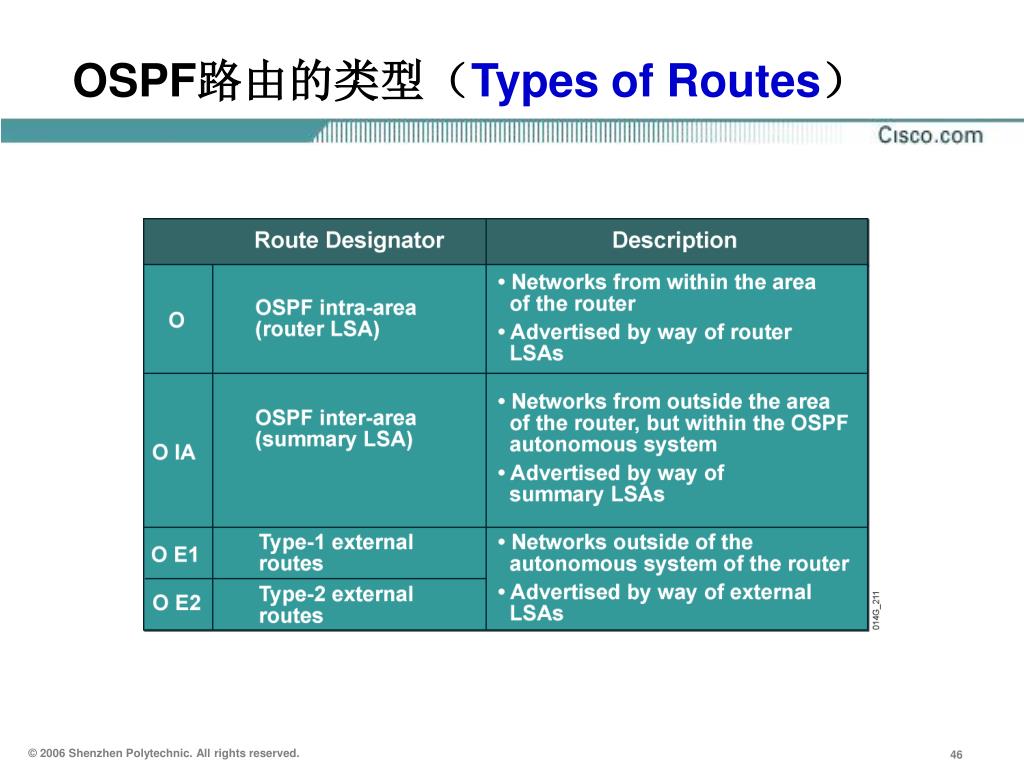 OSPF路由的类型（Types of Routes）

Cisco.com

| Route Designator | | Description |
|---|---|---|
| O | OSPF intra-area (router LSA) | • Networks from within the area of the router • Advertised by way of router LSAs |
| O IA | OSPF inter-area (summary LSA) | • Networks from outside the area of the router, but within the OSPF autonomous system • Advertised by way of summary LSAs |
| O E1 | Type-1 external routes | • Networks outside of the autonomous system of the router • Advertised by way of external LSAs |
| O E2 | Type-2 external routes | |

014G_211

© 2006 Shenzhen Polytechnic. All rights reserved.

46